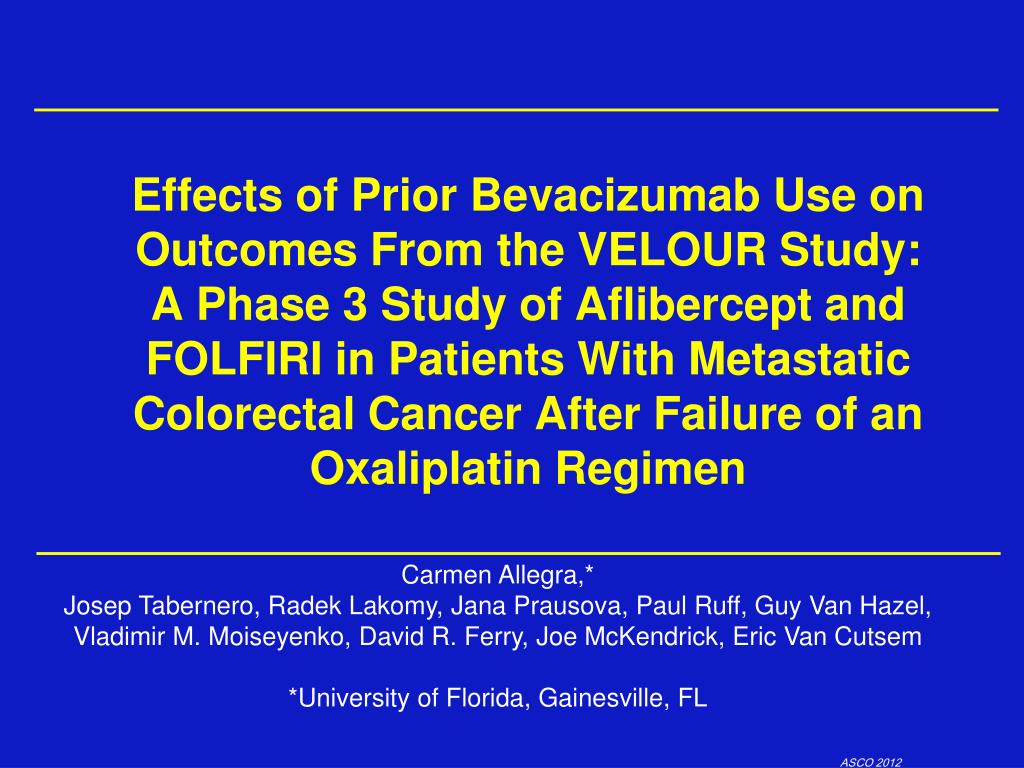 Effects of Prior Bevacizumab Use on Outcomes From the VELOUR Study: A Phase 3 Study of Aflibercept and FOLFIRI in Patients With Metastatic Colorectal Cancer After Failure of an Oxaliplatin Regimen

Carmen Allegra,*
Josep Tabernero, Radek Lakomy, Jana Prausova, Paul Ruff, Guy Van Hazel, Vladimir M. Moiseyenko, David R. Ferry, Joe McKendrick, Eric Van Cutsem

*University of Florida, Gainesville, FL

ASCO 2012